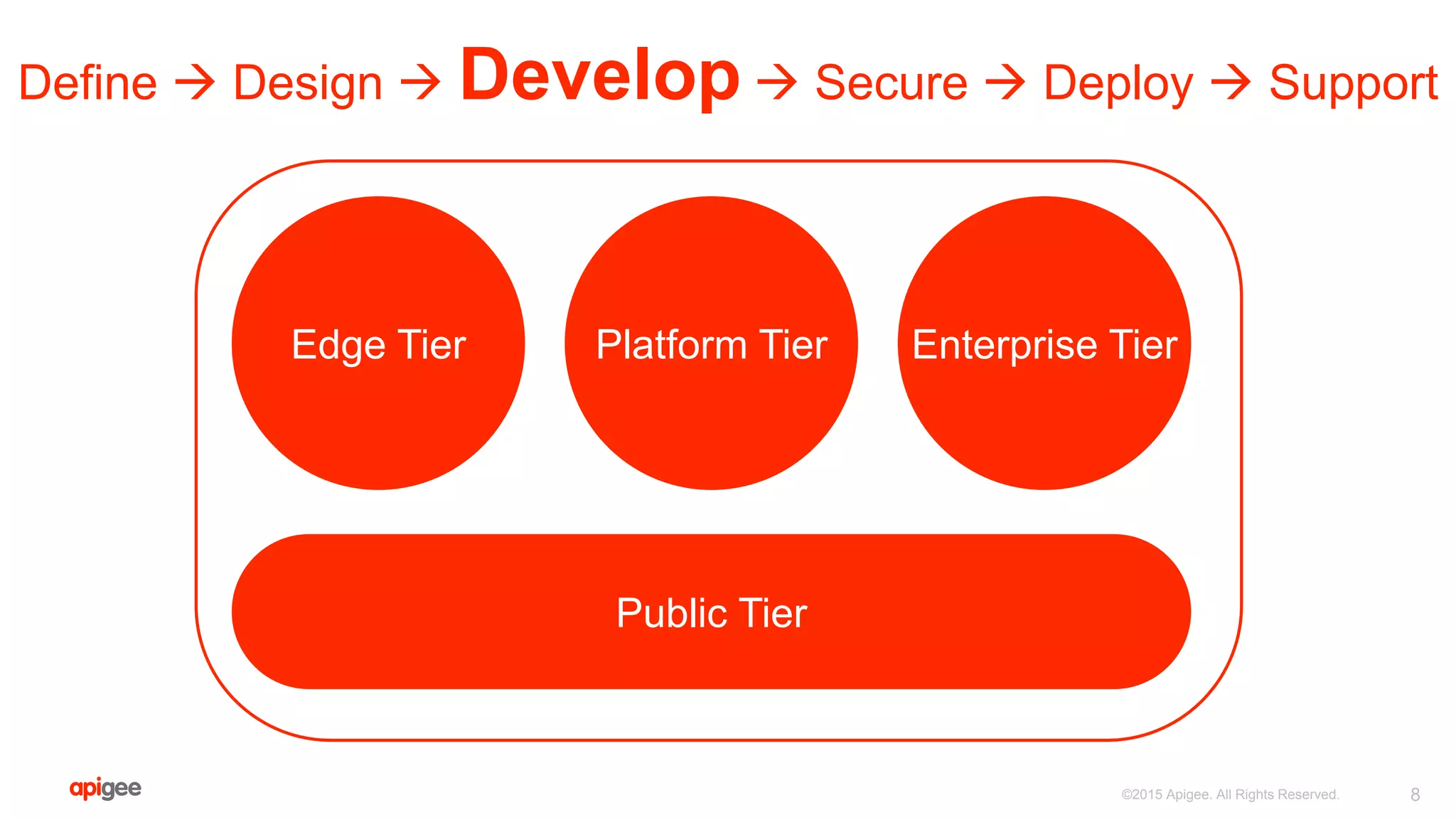 Define → Design → Develop → Secure → Deploy → Support

Edge Tier

Platform Tier

Enterprise Tier

Public Tier

apigee

©2015 Apigee. All Rights Reserved.

8